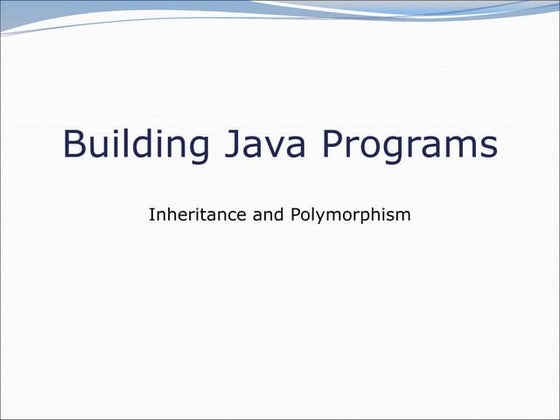 Building Java Programs

Inheritance and Polymorphism